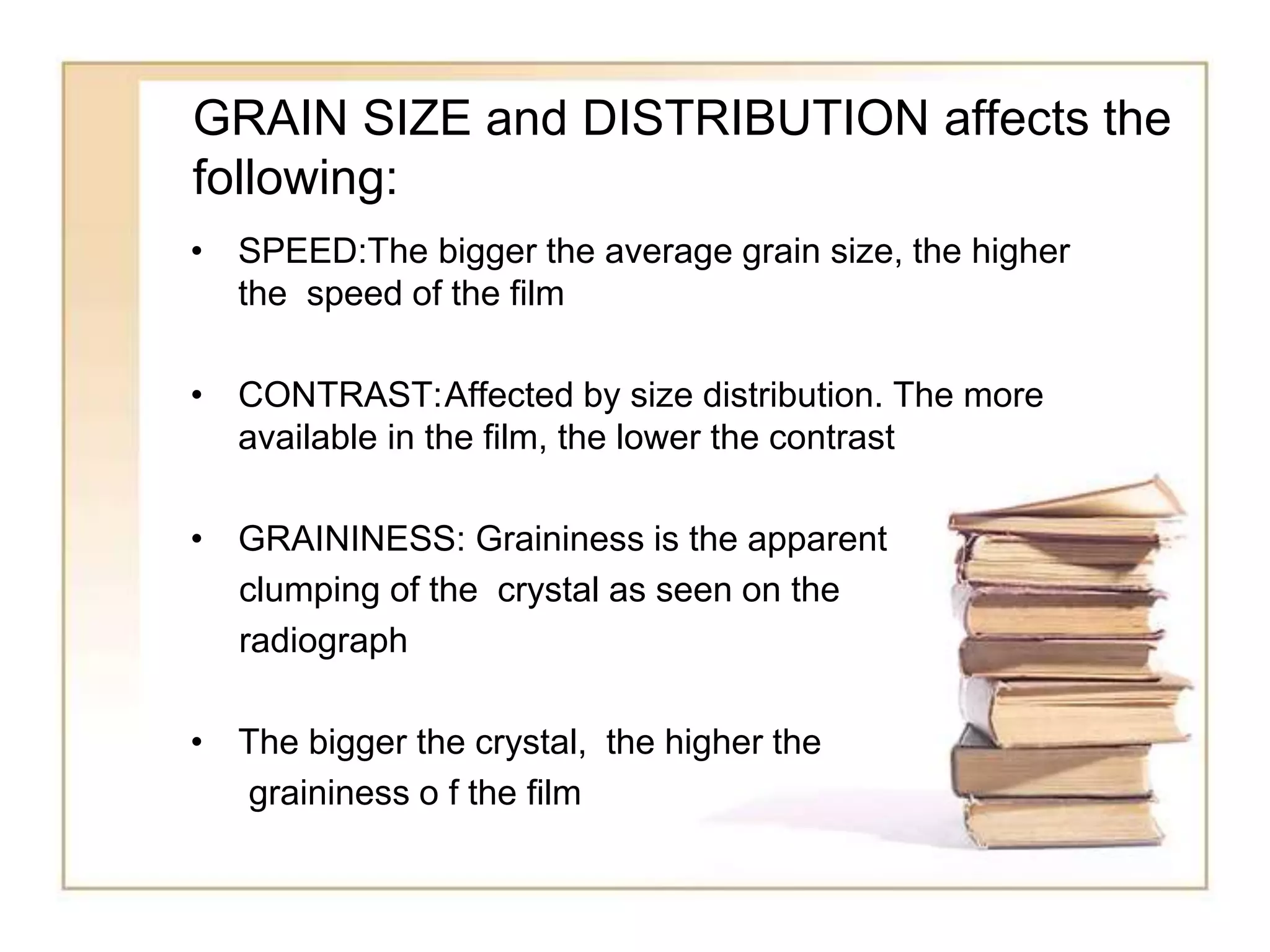 GRAIN SIZE and DISTRIBUTION affects the following:

• SPEED:The bigger the average grain size, the higher the speed of the film

• CONTRAST:Affected by size distribution. The more available in the film, the lower the contrast

• GRAININESS: Graininess is the apparent clumping of the crystal as seen on the radiograph

• The bigger the crystal, the higher the graininess o f the film